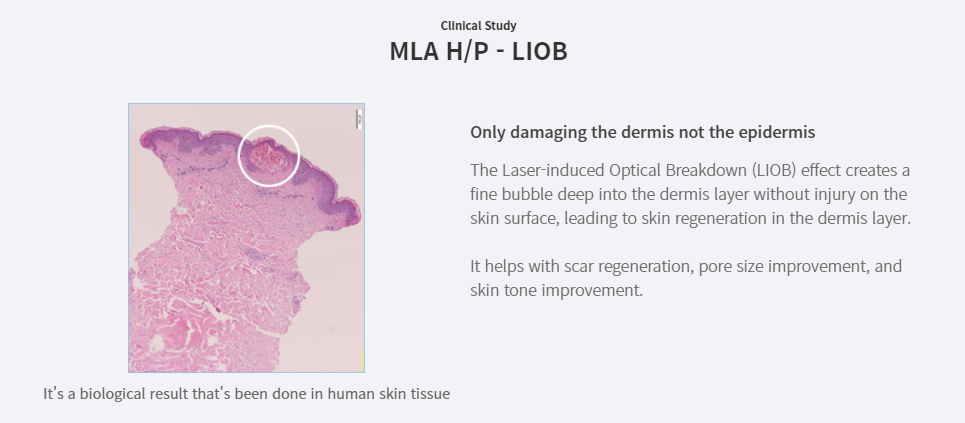 Clinical Study

MLA H/P - LIOB

It's a biological result that's been done in human skin tissue

Only damaging the dermis not the epidermis

The Laser-induced Optical Breakdown (LIOB) effect creates a fine bubble deep into the dermis layer without injury on the skin surface, leading to skin regeneration in the dermis layer.

It helps with scar regeneration, pore size improvement, and skin tone improvement.